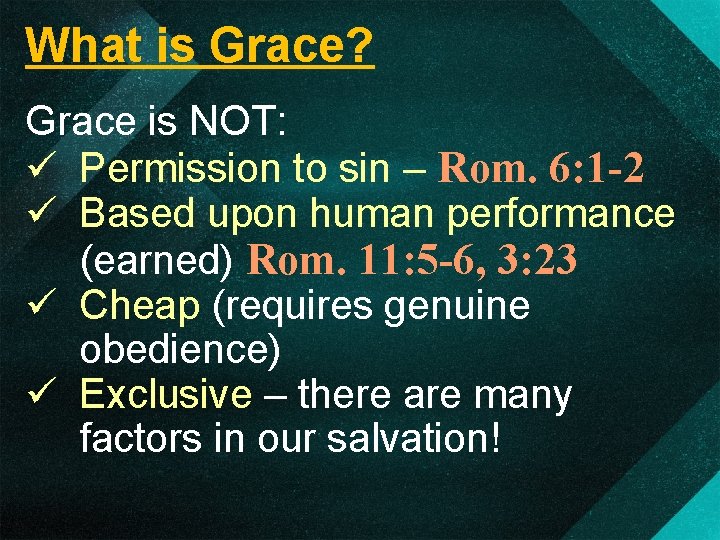 What is Grace?

Grace is NOT:

✓ Permission to sin – Rom. 6:1-2

✓ Based upon human performance (earned) Rom. 11:5-6, 3:23

✓ Cheap (requires genuine obedience)

✓ Exclusive – there are many factors in our salvation!